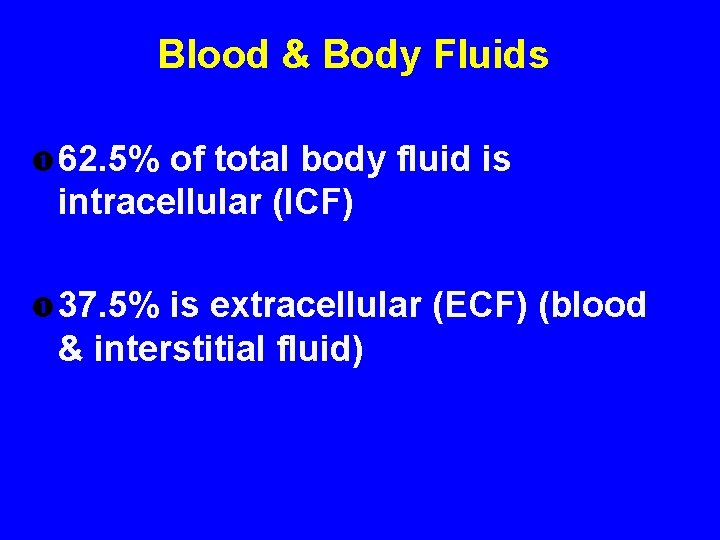 Blood & Body Fluids

62.5% of total body fluid is intracellular (ICF)

37.5% is extracellular (ECF) (blood & interstitial fluid)